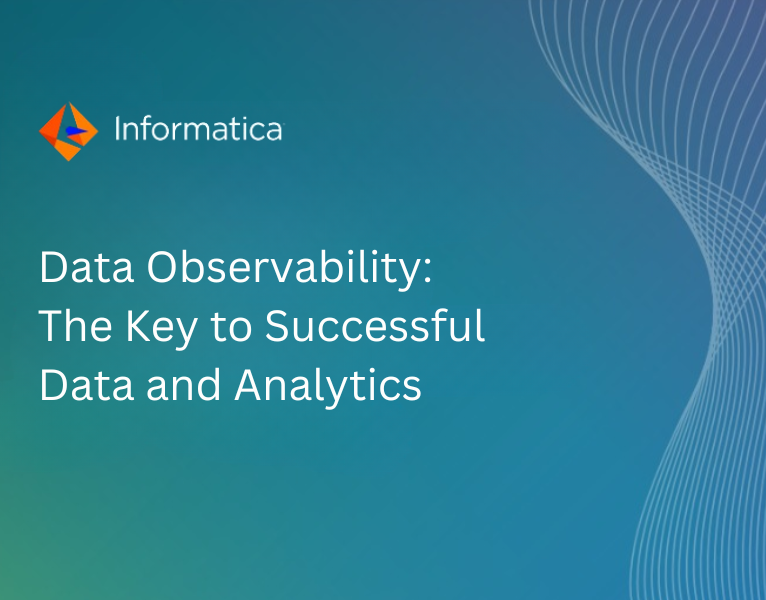 Informatica

Data Observability: The Key to Successful Data and Analytics